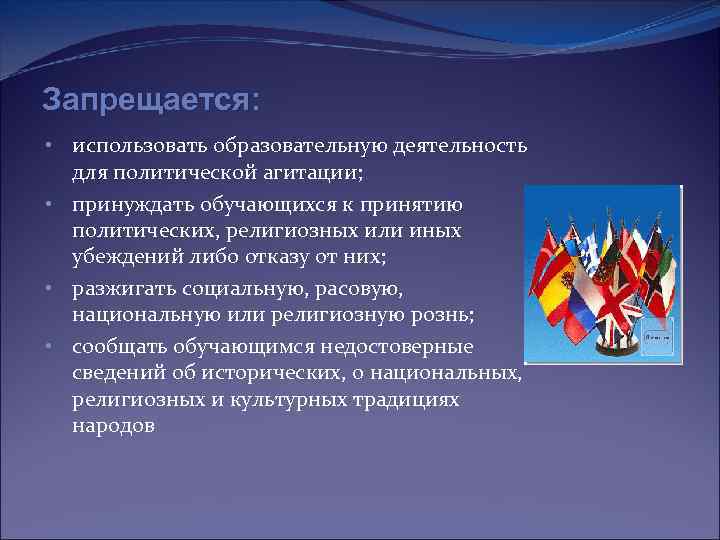 Запрещается:

• использовать образовательную деятельность для политической агитации;
• принуждать обучающихся к принятию политических, религиозных или иных убеждений либо отказу от них;
• разжигать социальную, расовую, национальную или религиозную рознь;
• сообщать обучающимся недостоверные сведений об исторических, о национальных, религиозных и культурных традициях народов